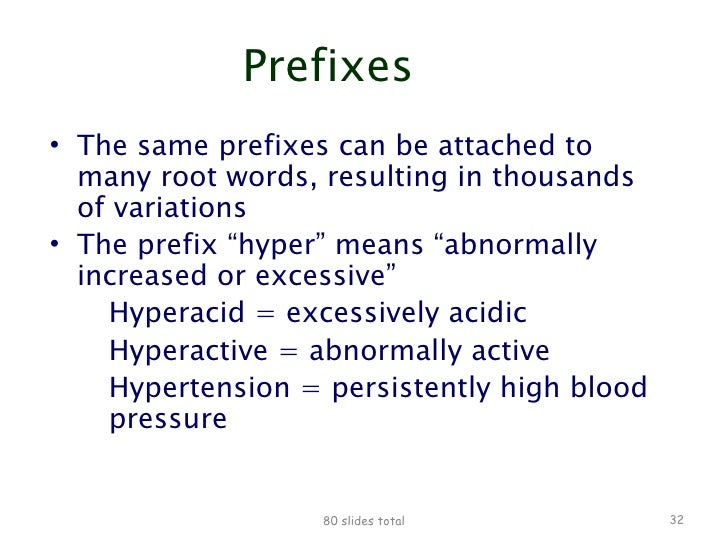 Prefixes

• The same prefixes can be attached to many root words, resulting in thousands of variations
• The prefix “hyper” means “abnormally increased or excessive”

Hyperacid = excessively acidic

Hyperactive = abnormally active

Hypertension = persistently high blood pressure

80 slides total

32